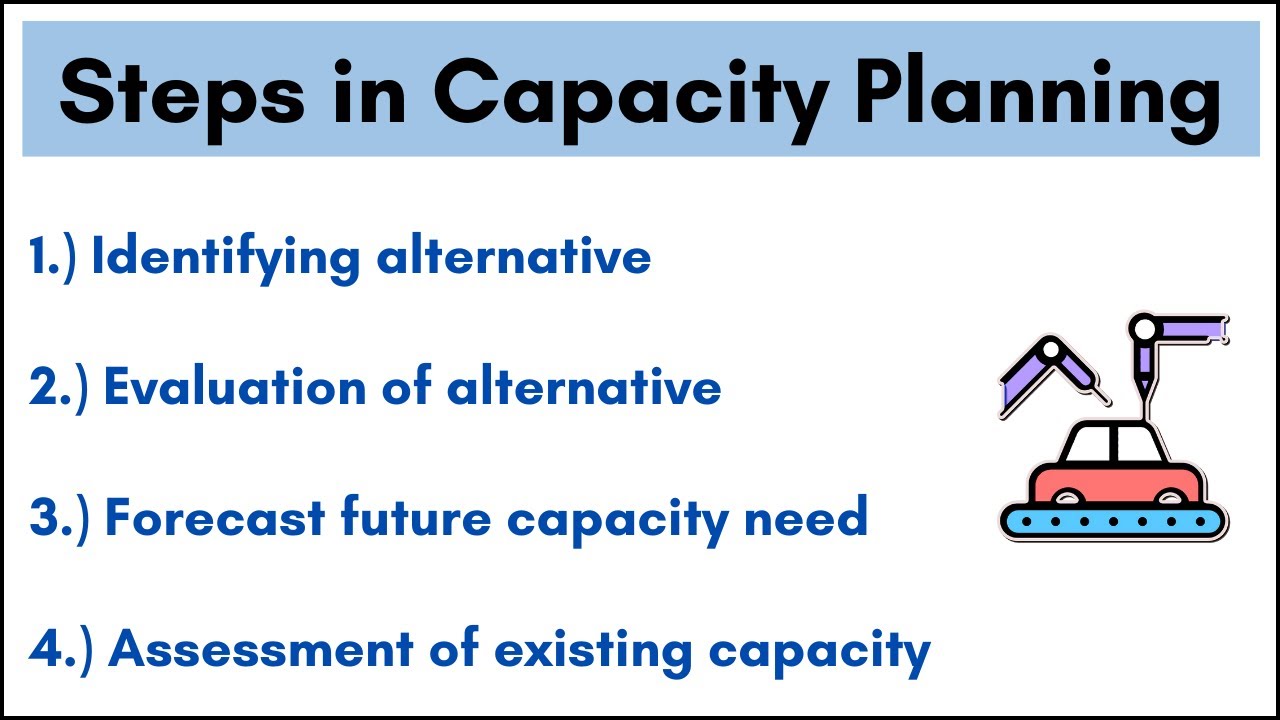 Steps in Capacity Planning

1.) Identifying alternative

2.) Evaluation of alternative

3.) Forecast future capacity need

4.) Assessment of existing capacity